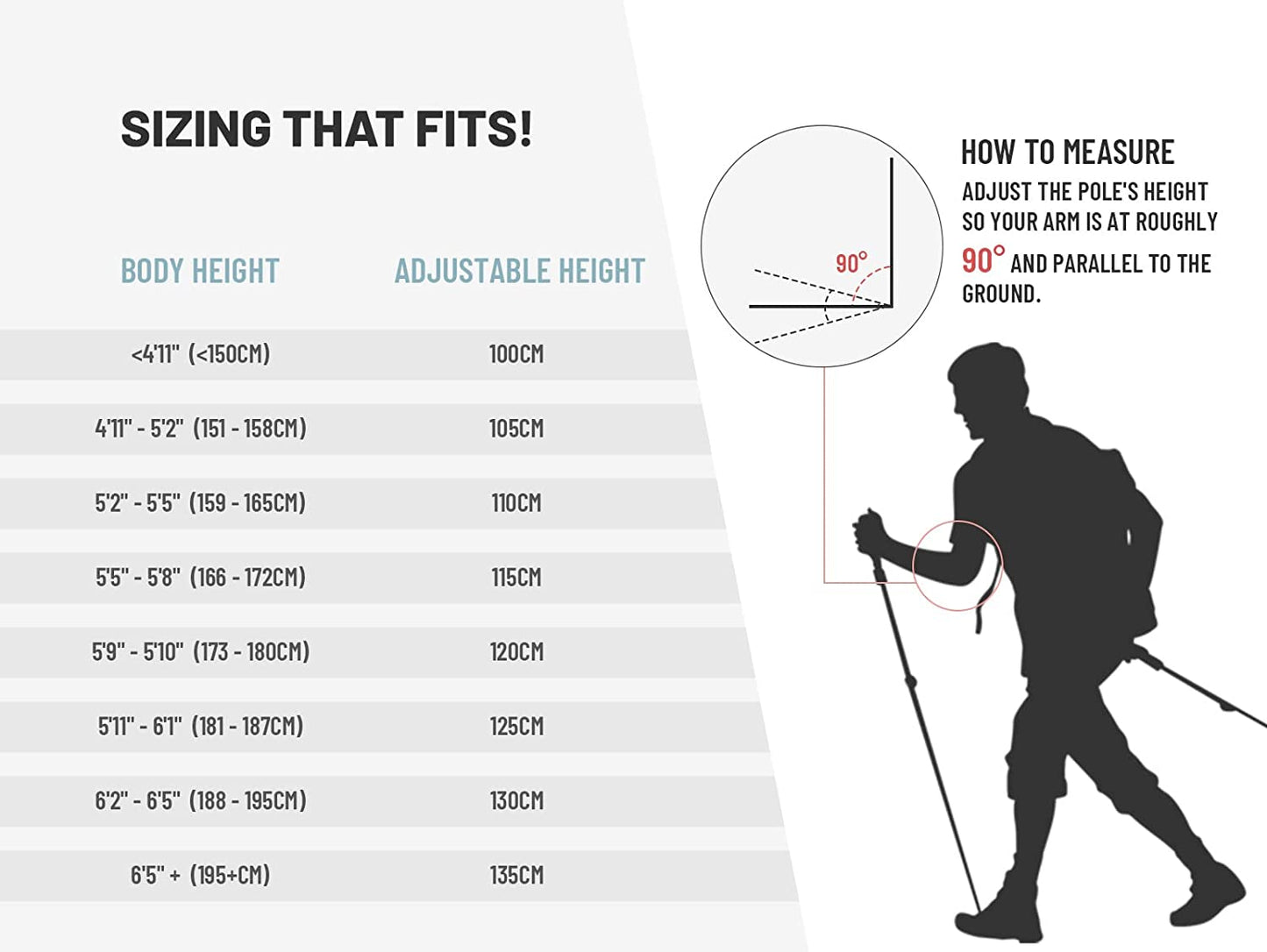 SIZING THAT FITS!

| BODY HEIGHT | ADJUSTABLE HEIGHT |
|---|---|
| <4'11" (<150CM) | 100CM |
| 4'11" - 5'2" (151 - 158CM) | 105CM |
| 5'2" - 5'5" (159 - 165CM) | 110CM |
| 5'5" - 5'8" (166 - 172CM) | 115CM |
| 5'9" - 5'10" (173 - 180CM) | 120CM |
| 5'11" - 6'1" (181 - 187CM) | 125CM |
| 6'2" - 6'5" (188 - 195CM) | 130CM |
| 6'5" + (195+CM) | 135CM |

90°

HOW TO MEASURE
ADJUST THE POLE'S HEIGHT SO YOUR ARM IS AT ROUGHLY 90° AND PARALLEL TO THE GROUND.